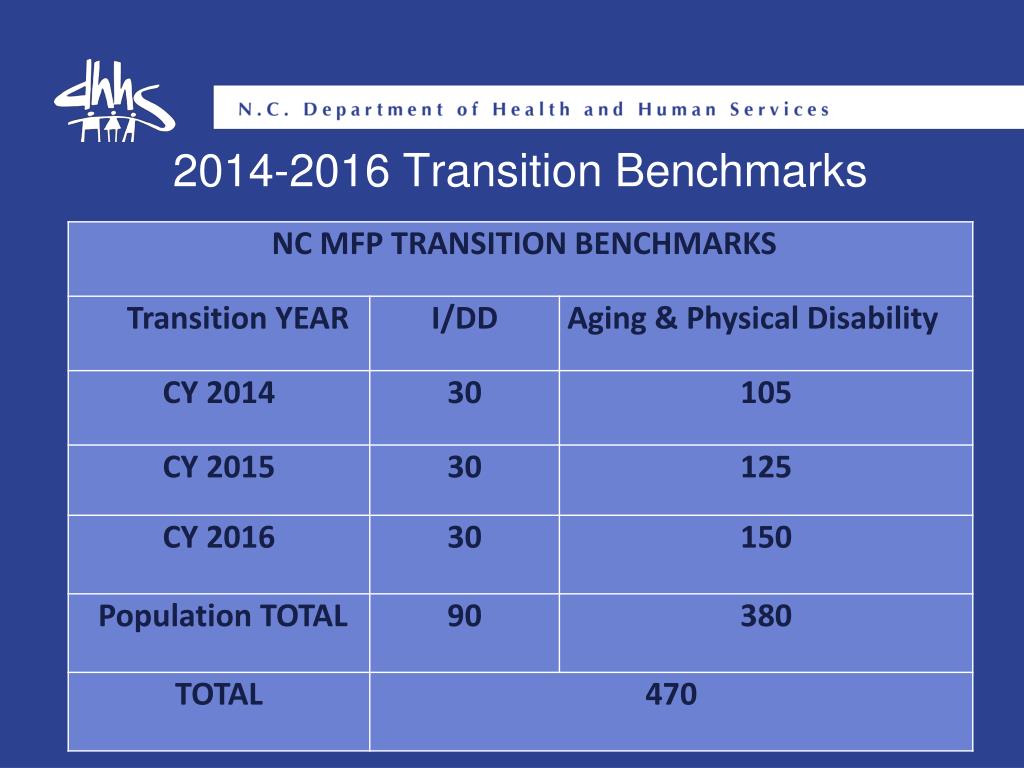 dhhs

N.C. Department of Health and Human Services

2014-2016 Transition Benchmarks

| NC MFP TRANSITION BENCHMARKS | | |
|---|---|---|
| Transition YEAR | I/DD | Aging & Physical Disability |
| CY 2014 | 30 | 105 |
| CY 2015 | 30 | 125 |
| CY 2016 | 30 | 150 |
| Population TOTAL | 90 | 380 |
| TOTAL | 470 | |